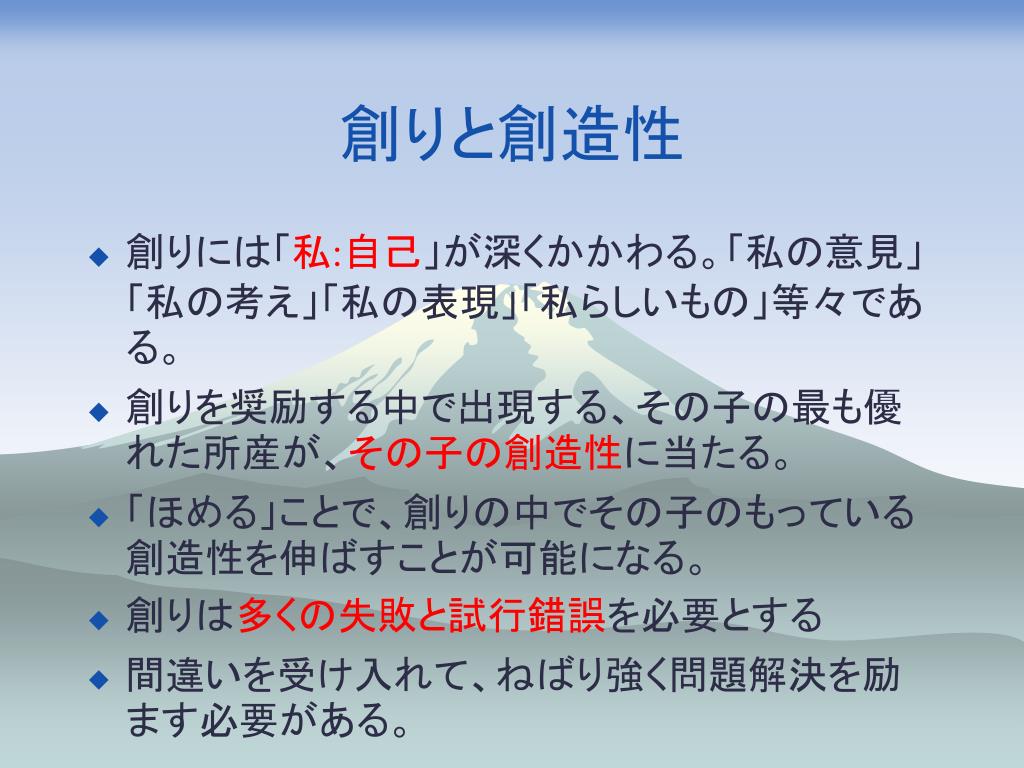 創りと創造性

◆ 創りには「私:自己」が深くかかわる。「私の意見」「私の考え」「私の表現」「私らしいもの」等々である。
◆ 創りを奨励する中で出現する、その子の最も優れた所産が、その子の創造性に当たる。
◆ 「ほめる」ことで、創りの中でその子のもっている創造性を伸ばすことが可能になる。
◆ 創りは多くの失敗と試行錯誤を必要とする
◆ 間違いを受け入れて、ねばり強く問題解決を励ます必要がある。